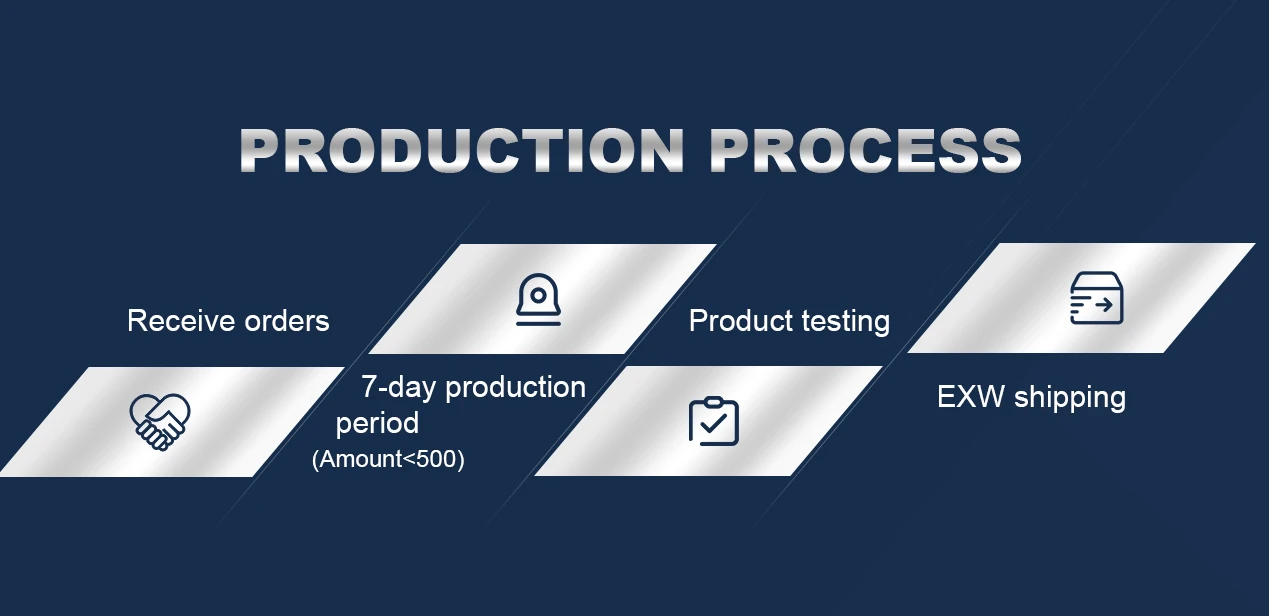 PRODUCTION PROCESS

Receive orders

7-day production period
(Amount<500)

Product testing

EXW shipping